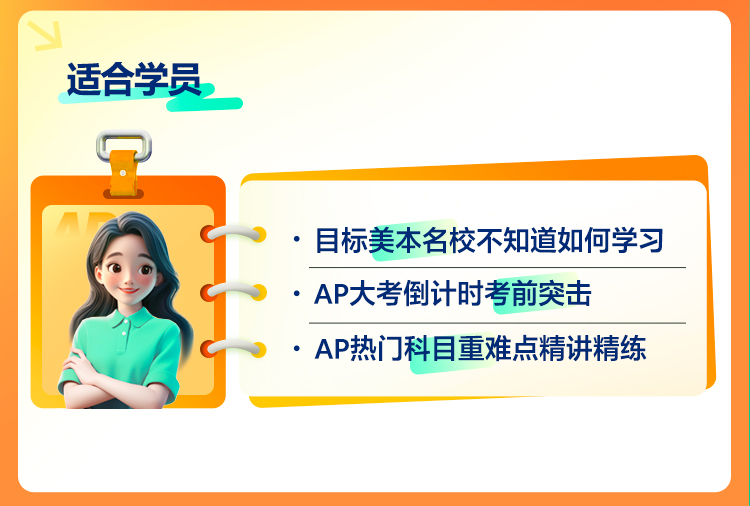 适合学员

AP

· 目标美本名校不知道如何学习

· AP大考倒计时考前突击

· AP热门科目重难点精讲精练